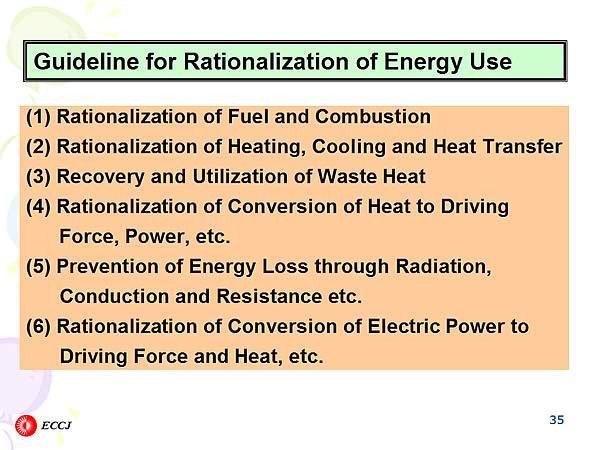 Guideline for Rationalization of Energy Use

(1) Rationalization of Fuel and Combustion
(2) Rationalization of Heating, Cooling and Heat Transfer
(3) Recovery and Utilization of Waste Heat
(4) Rationalization of Conversion of Heat to Driving Force, Power, etc.
(5) Prevention of Energy Loss through Radiation, Conduction and Resistance etc.
(6) Rationalization of Conversion of Electric Power to Driving Force and Heat, etc.

ECCJ

35